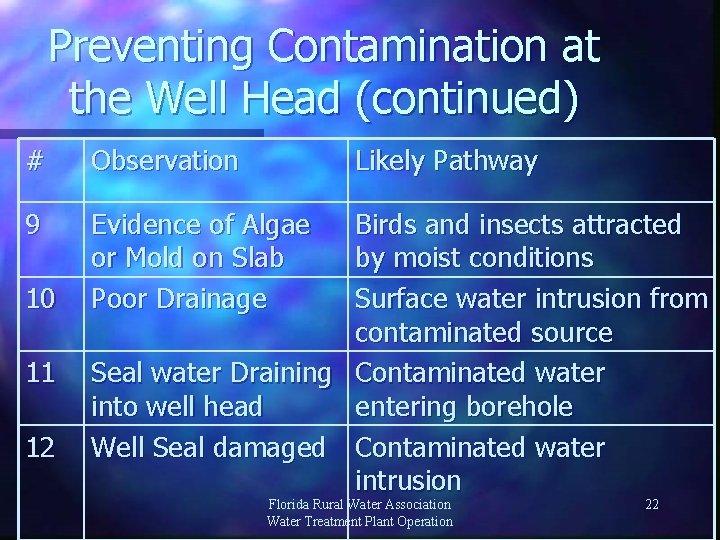 Preventing Contamination at the Well Head (continued)

| # | Observation | Likely Pathway |
|---|---|---|
| 9 | Evidence of Algae or Mold on Slab | Birds and insects attracted by moist conditions |
| 10 | Poor Drainage | Surface water intrusion from contaminated source |
| 11 | Seal water Draining into well head | Contaminated water entering borehole |
| 12 | Well Seal damaged | Contaminated water intrusion |

Florida Rural Water Association
Water Treatment Plant Operation

22